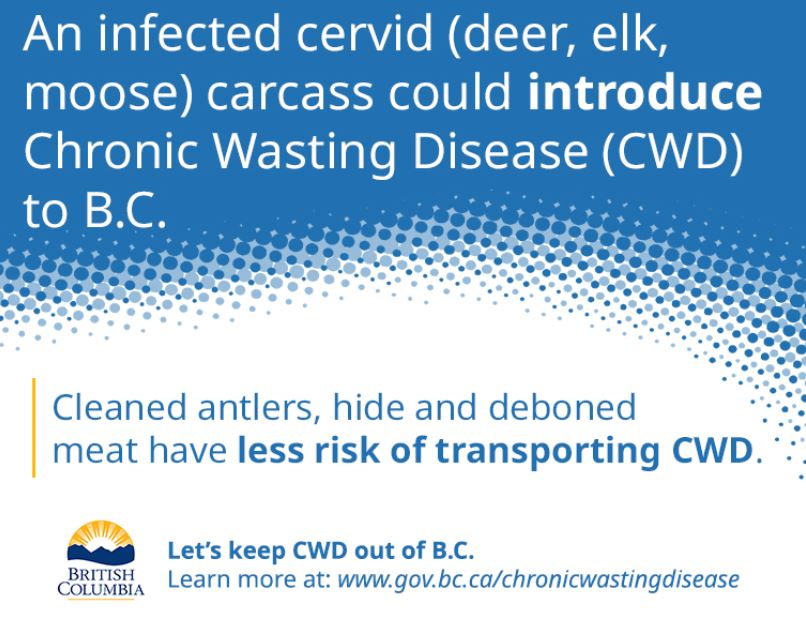 An infected cervid (deer, elk, moose) carcass could introduce Chronic Wasting Disease (CWD) to B.C.

Cleaned antlers, hide and deboned meat have less risk of transporting CWD.

BRITISH COLUMBIA

Let's keep CWD out of B.C.
Learn more at: www.gov.bc.ca/chronicwastingdisease